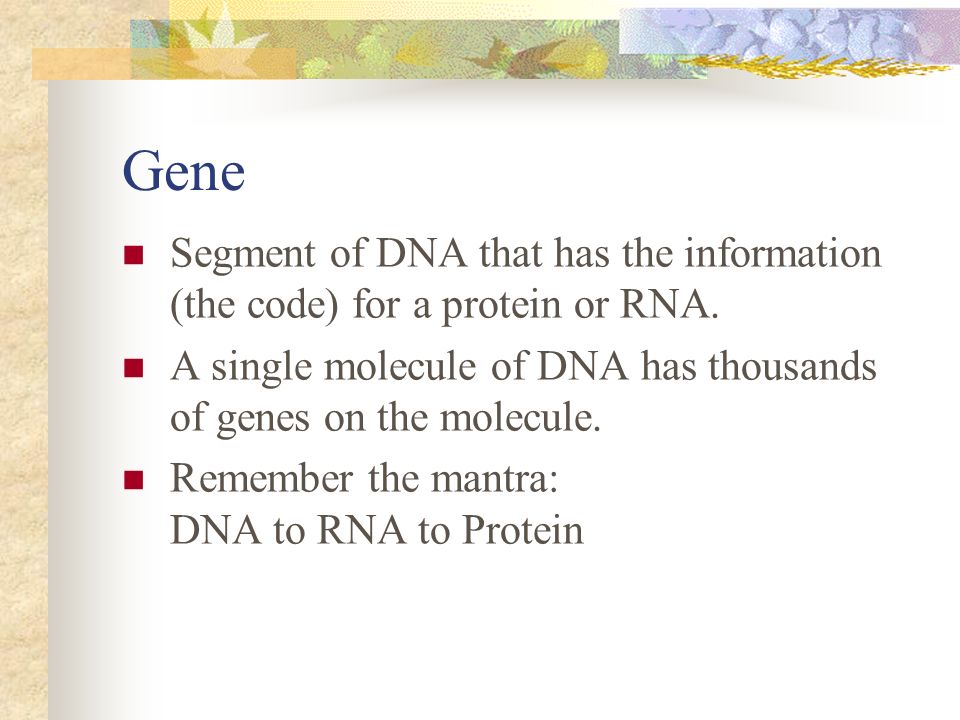 Gene

- Segment of DNA that has the information (the code) for a protein or RNA.
- A single molecule of DNA has thousands of genes on the molecule.
- Remember the mantra:
DNA to RNA to Protein